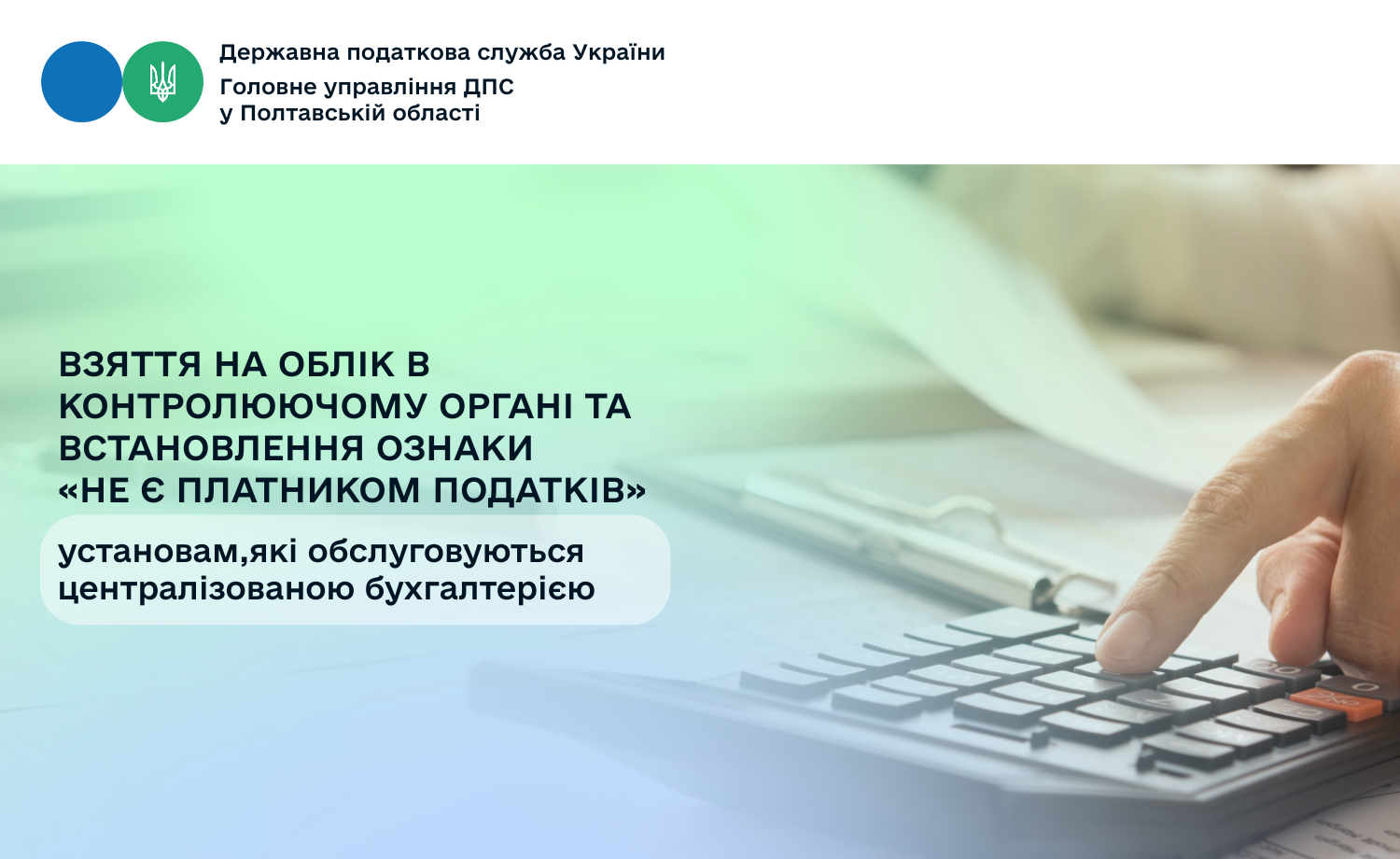 Державна податкова служба України
Головне управління ДПС
у Полтавській області

ВЗЯТТЯ НА ОБЛІК В КОНТРОЛЮЮЧОМУ ОРГАНІ ТА ВСТАНОВЛЕННЯ ОЗНАКИ «НЕ Є ПЛАТНИКОМ ПОДАТКІВ»

установам,які обслуговуються централізованою бухгалтерією